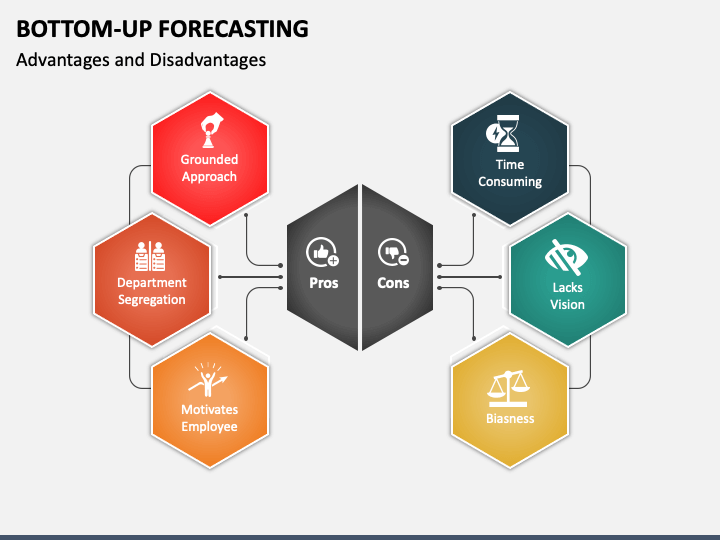 BOTTOM-UP FORECASTING

Advantages and Disadvantages

Grounded Approach

Department Segregation

Motivates Employee

Pros

Cons

Time Consuming

Lacks Vision

Biasness